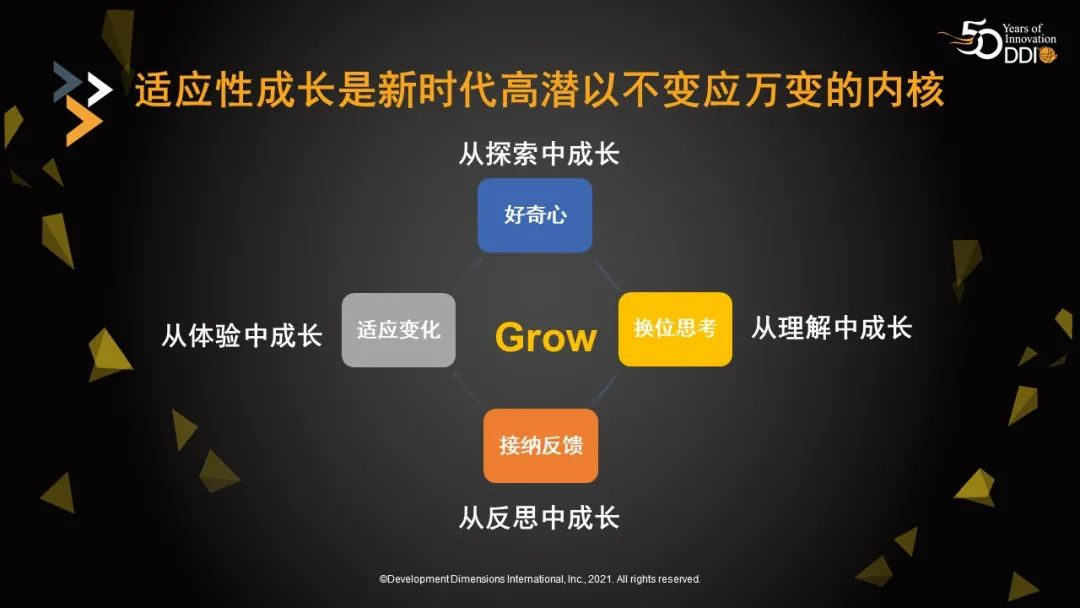 50 Years of Innovation DDI

适应性成长是新时代高潜以不变应万变的内核

从探索中成长

好奇心

从体验中成长

适应变化

Grow

换位思考

从理解中成长

接纳反馈

从反思中成长

©Development Dimensions International, Inc., 2021. All rights reserved.